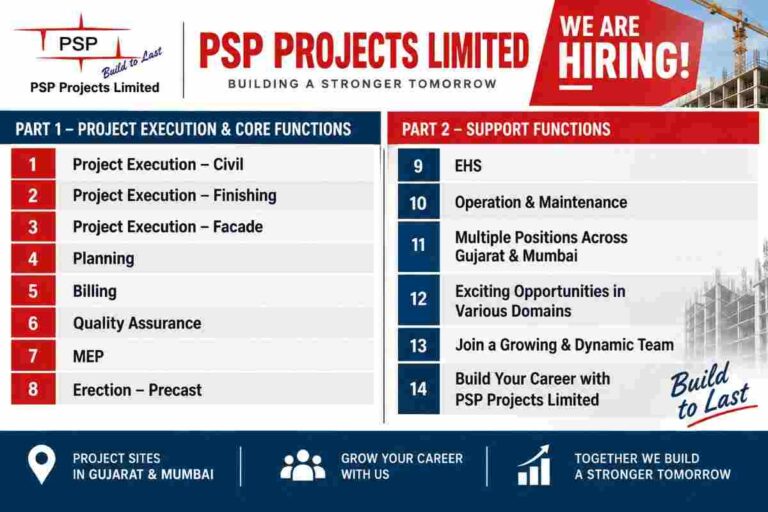 PSP
Build to Last
PSP Projects Limited

PSP PROJECTS LIMITED
BUILDING A STRONGER TOMORROW

WE ARE
HIRING!

PART 1 – PROJECT EXECUTION & CORE FUNCTIONS

1 Project Execution – Civil
2 Project Execution – Finishing
3 Project Execution – Facade
4 Planning
5 Billing
6 Quality Assurance
7 MEP
8 Erection – Precast

PART 2 – SUPPORT FUNCTIONS

9 EHS
10 Operation & Maintenance
11 Multiple Positions Across Gujarat & Mumbai
12 Exciting Opportunities in Various Domains
13 Join a Growing & Dynamic Team
14 Build Your Career with PSP Projects Limited

Build to Last

PROJECT SITES
IN GUJARAT & MUMBAI

GROW YOUR CAREER
WITH US

TOGETHER WE BUILD
A STRONGER TOMORROW